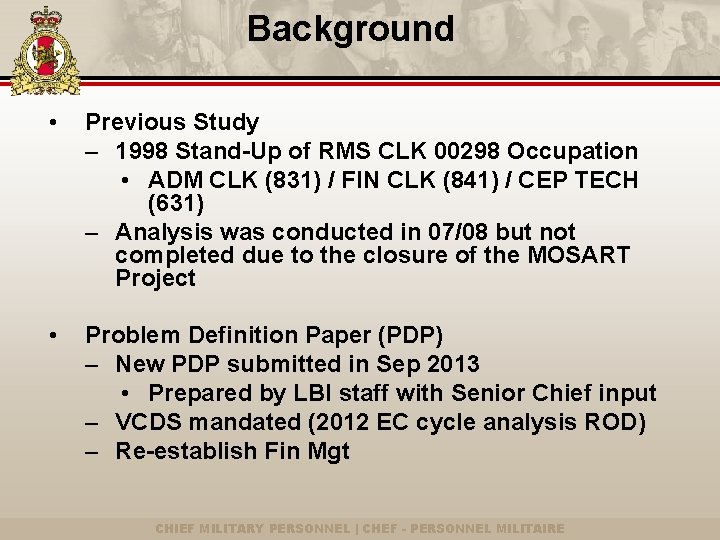 Background

• Previous Study
– 1998 Stand-Up of RMS CLK 00298 Occupation
• ADM CLK (831) / FIN CLK (841) / CEP TECH (631)
– Analysis was conducted in 07/08 but not completed due to the closure of the MOSART Project

• Problem Definition Paper (PDP)
– New PDP submitted in Sep 2013
• Prepared by LBI staff with Senior Chief input
– VCDS mandated (2012 EC cycle analysis ROD)
– Re-establish Fin Mgt

CHIEF MILITARY PERSONNEL | CHEF - PERSONNEL MILITAIRE